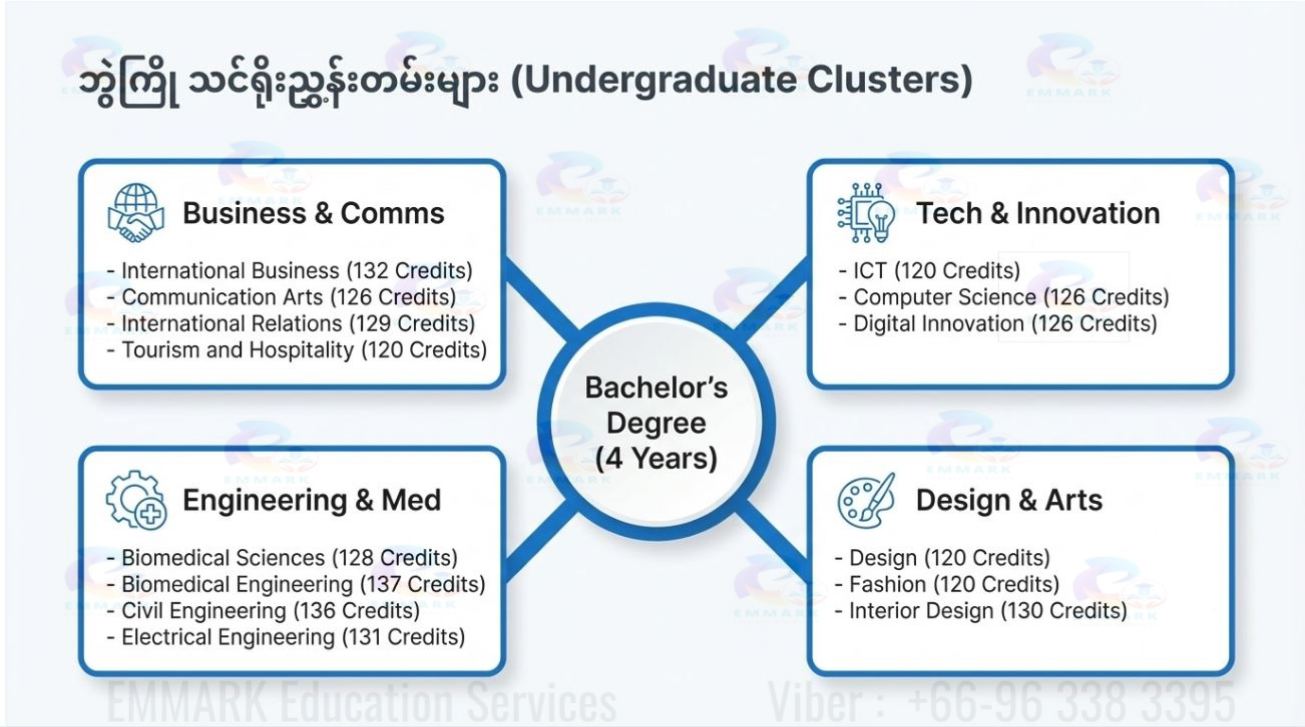 ဘွဲ့ကြို သင်ရိုးညွှန်းတမ်းများ (Undergraduate Clusters)

Business & Comms

- International Business (132 Credits)
- Communication Arts (126 Credits)
- International Relations (129 Credits)
- Tourism and Hospitality (120 Credits)

Tech & Innovation

- ICT (120 Credits)
- Computer Science (126 Credits)
- Digital Innovation (126 Credits)

Bachelor's Degree (4 Years)

Engineering & Med

- Biomedical Sciences (128 Credits)
- Biomedical Engineering (137 Credits)
- Civil Engineering (136 Credits)
- Electrical Engineering (131 Credits)

Design & Arts

- Design (120 Credits)
- Fashion (120 Credits)
- Interior Design (130 Credits)

EMMARK Education Services Viber : +66-96 338 3395

EMMARK